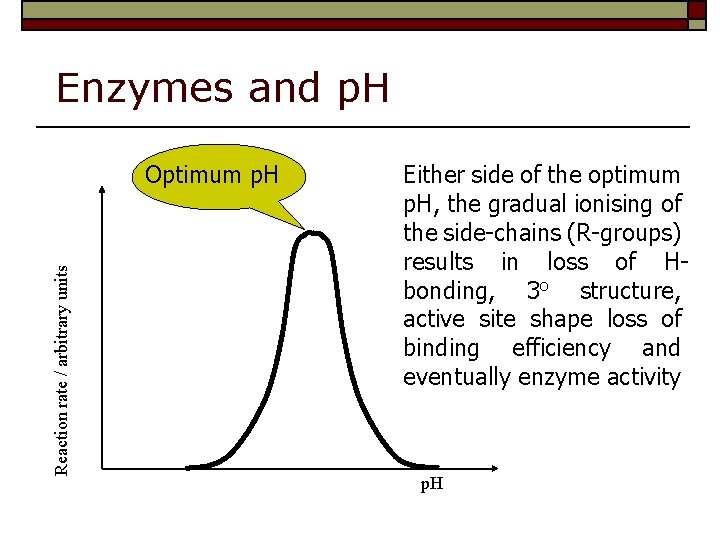 Enzymes and pH

Optimum pH

Reaction rate / arbitrary units

pH

Either side of the optimum pH, the gradual ionising of the side-chains (R-groups) results in loss of H-bonding, $3^o$ structure, active site shape loss of binding efficiency and eventually enzyme activity